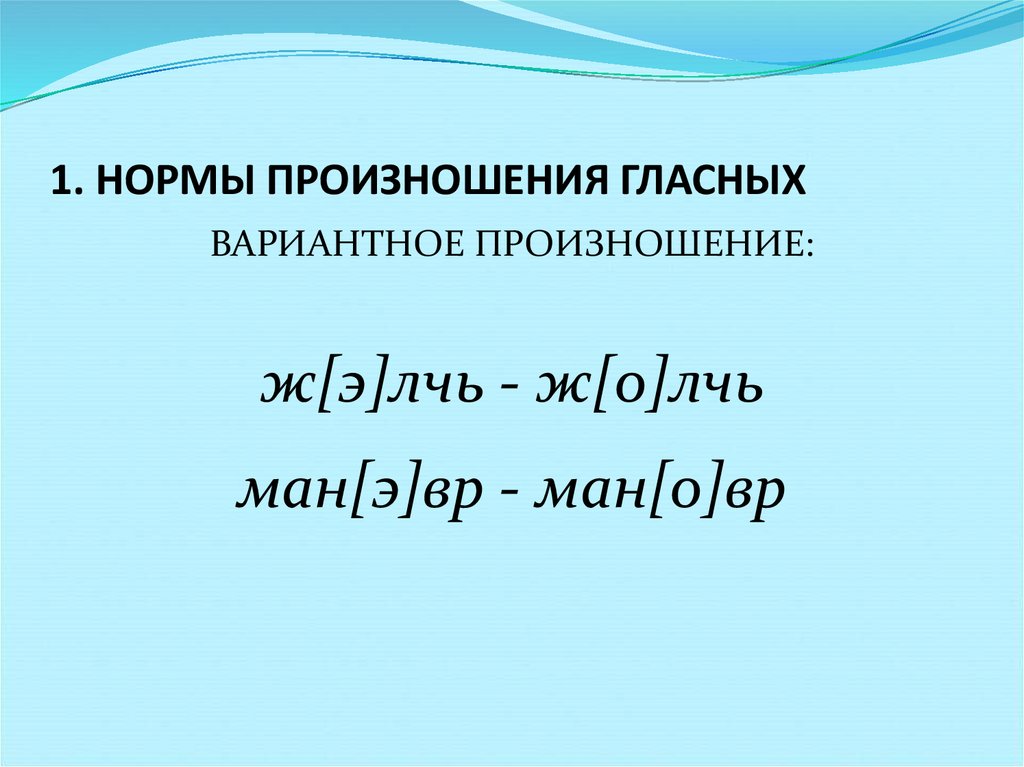 1. НОРМЫ ПРОИЗНОШЕНИЯ ГЛАСНЫХ

ВАРИАНТНОЕ ПРОИЗНОШЕНИЕ:

ж[э]лчь - ж[о]лчь

ман[э]вр - ман[о]вр